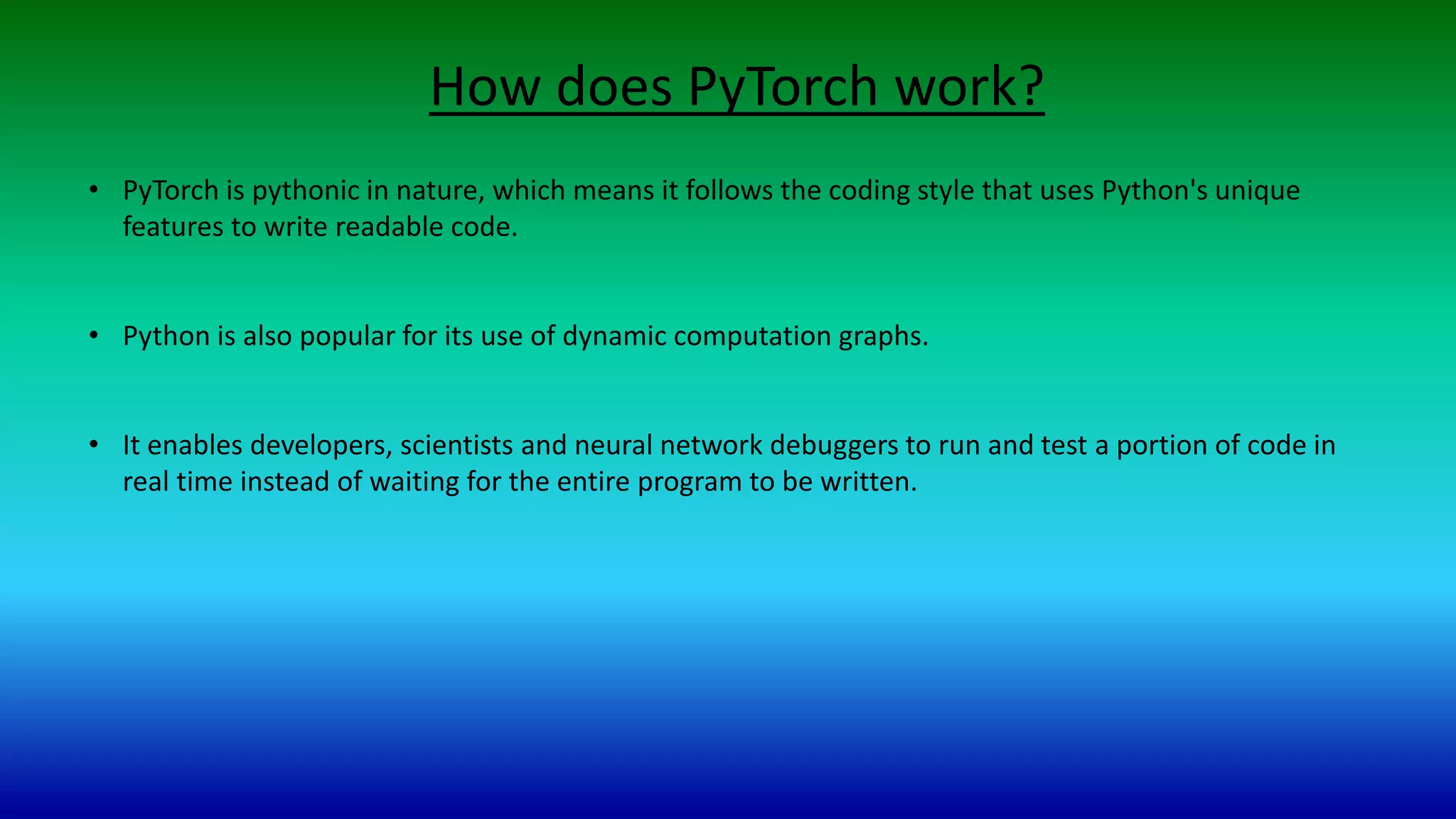 How does PyTorch work?

• PyTorch is pythonic in nature, which means it follows the coding style that uses Python's unique features to write readable code.

• Python is also popular for its use of dynamic computation graphs.

• It enables developers, scientists and neural network debuggers to run and test a portion of code in real time instead of waiting for the entire program to be written.